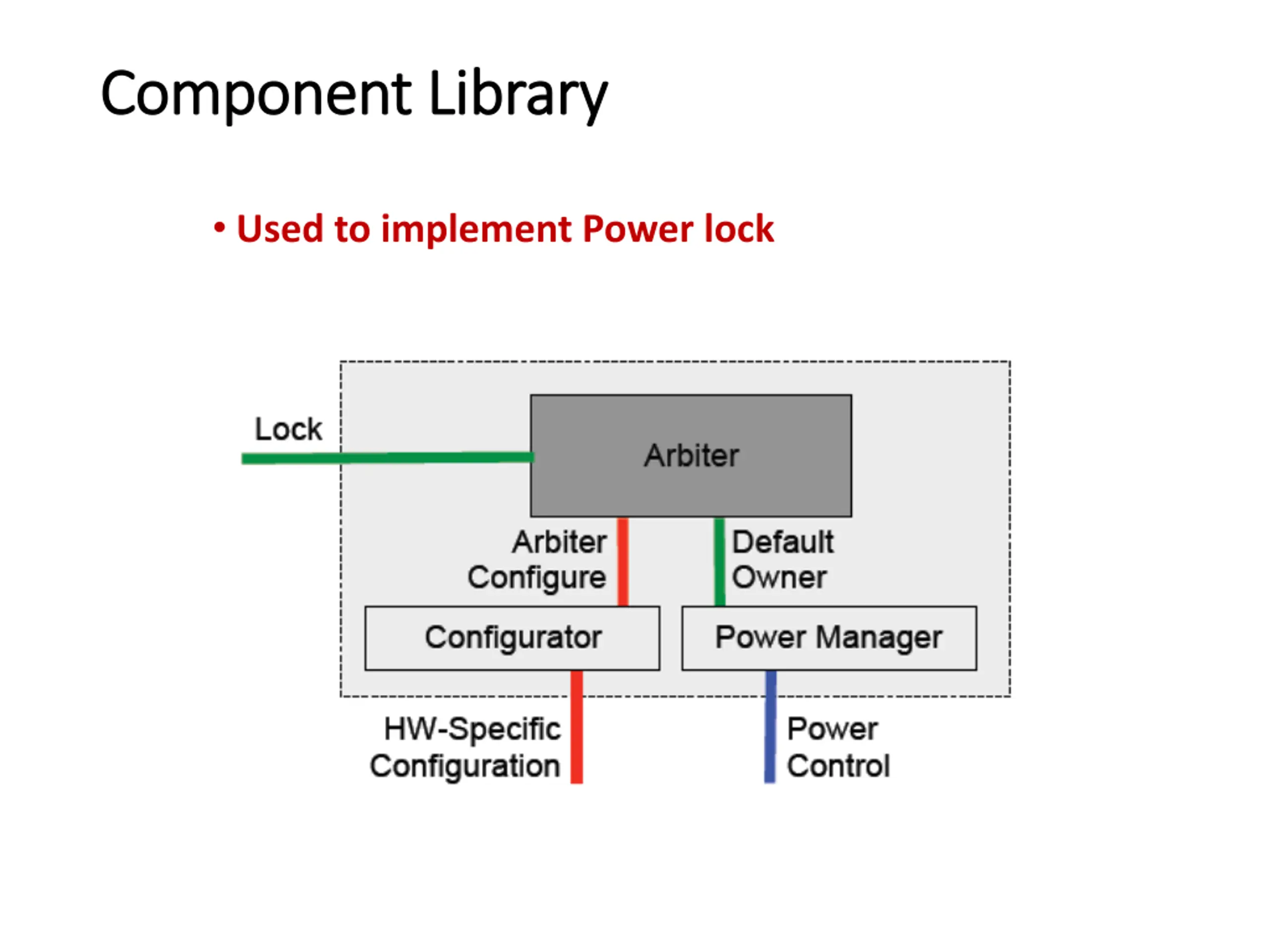 Component Library

• Used to implement Power lock

Lock

Arbiter

Arbiter Configure

Default Owner

Configurator

Power Manager

HW-Specific Configuration

Power Control